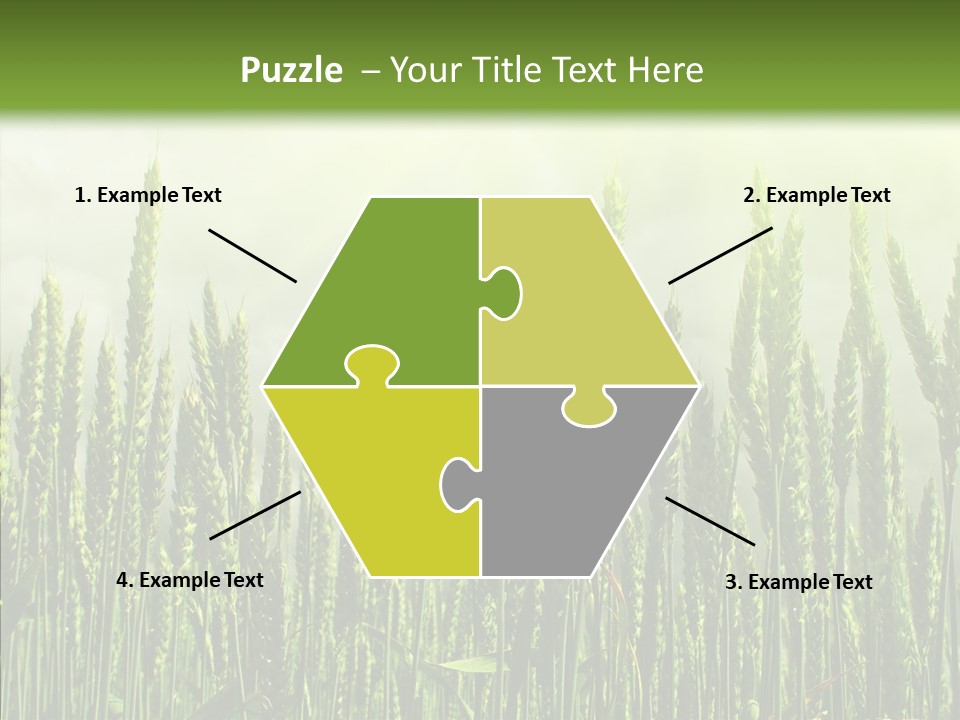 Puzzle – Your Title Text Here

1. Example Text

2. Example Text

4. Example Text

3. Example Text